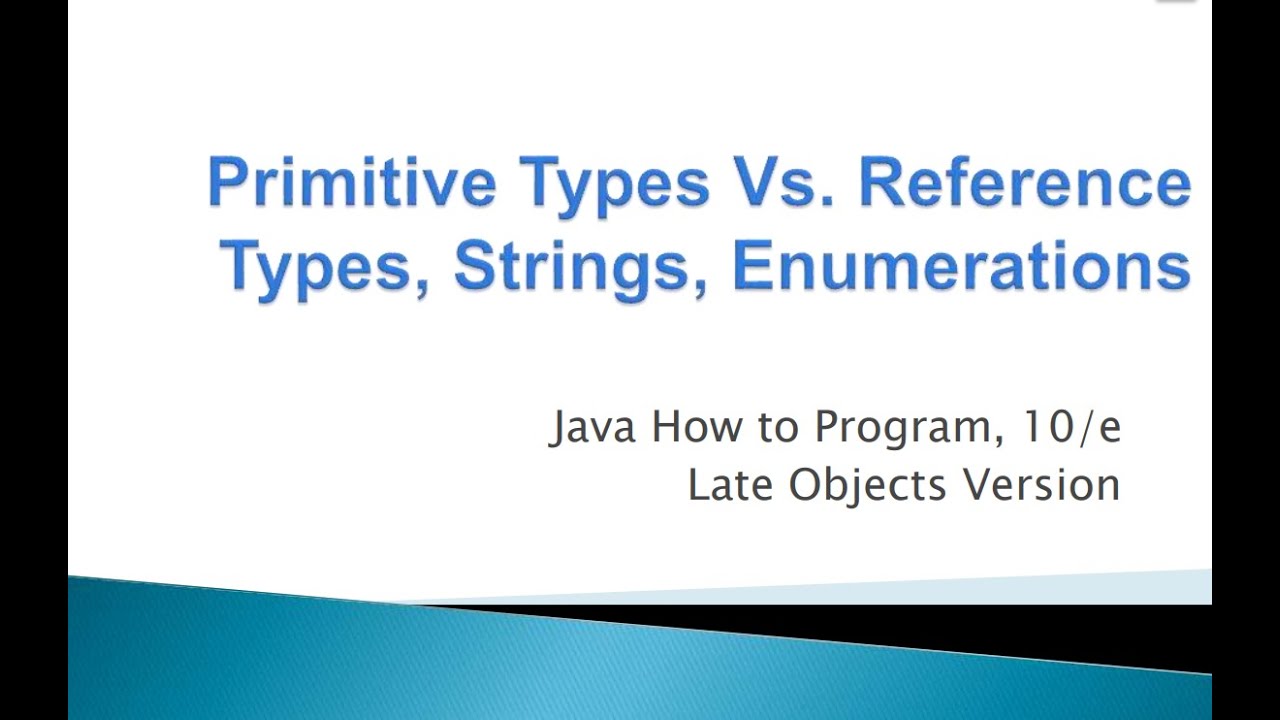 Primitive Types Vs. Reference Types, Strings, Enumerations

Java How to Program, 10/e
Late Objects Version